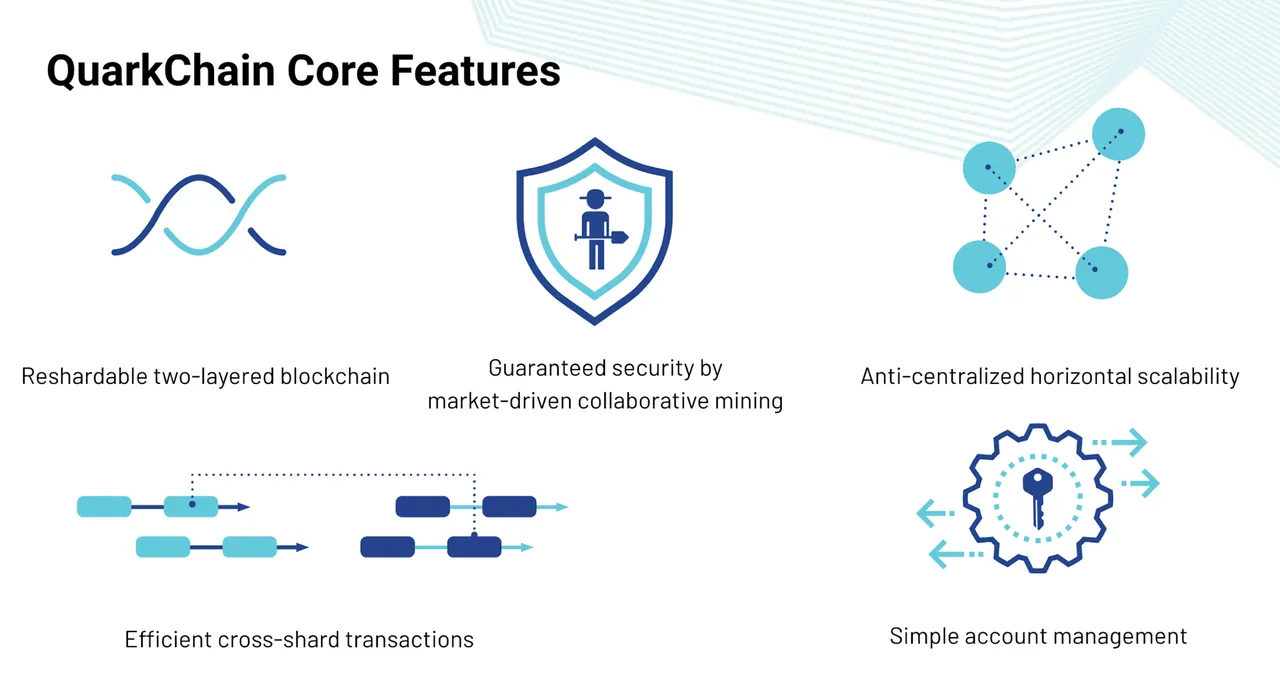 QuarkChain Core Features

Reshardable two-layered blockchain

Guaranteed security by market-driven collaborative mining

Anti-centralized horizontal scalability

Efficient cross-shard transactions

Simple account management